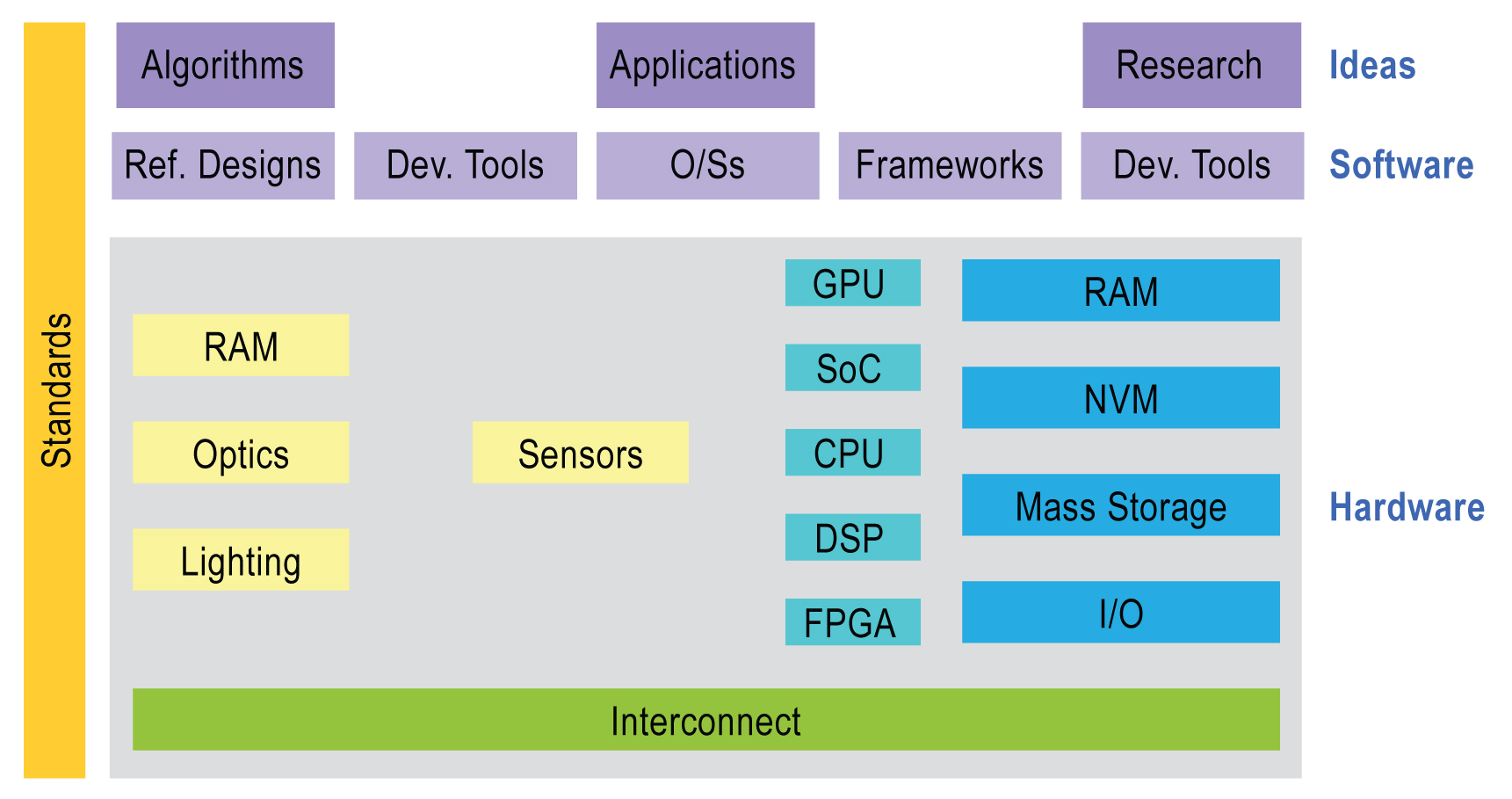 Standards

Algorithms

Applications

Research

Ideas

Ref. Designs

Dev. Tools

O/Ss

Frameworks

Dev. Tools

Software

RAM

Optics

Lighting

Sensors

GPU

SoC

CPU

DSP

FPGA

RAM

NVM

Mass Storage

I/O

Hardware

Interconnect